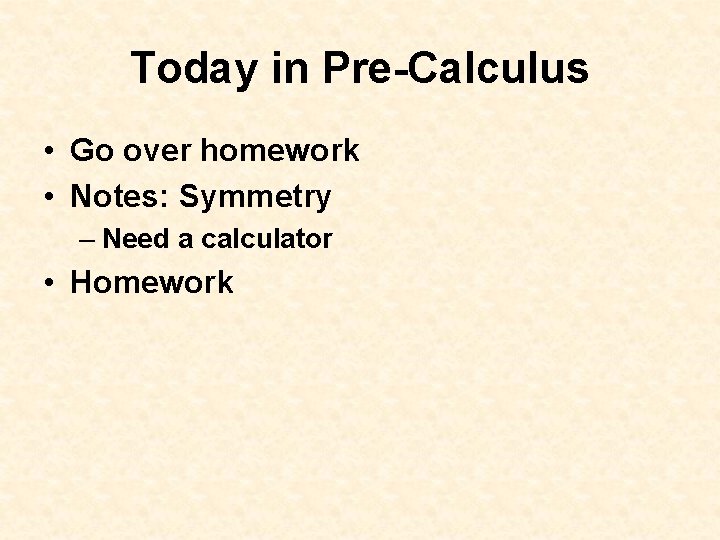 Today in Pre-Calculus

• Go over homework
• Notes: Symmetry
  – Need a calculator
• Homework